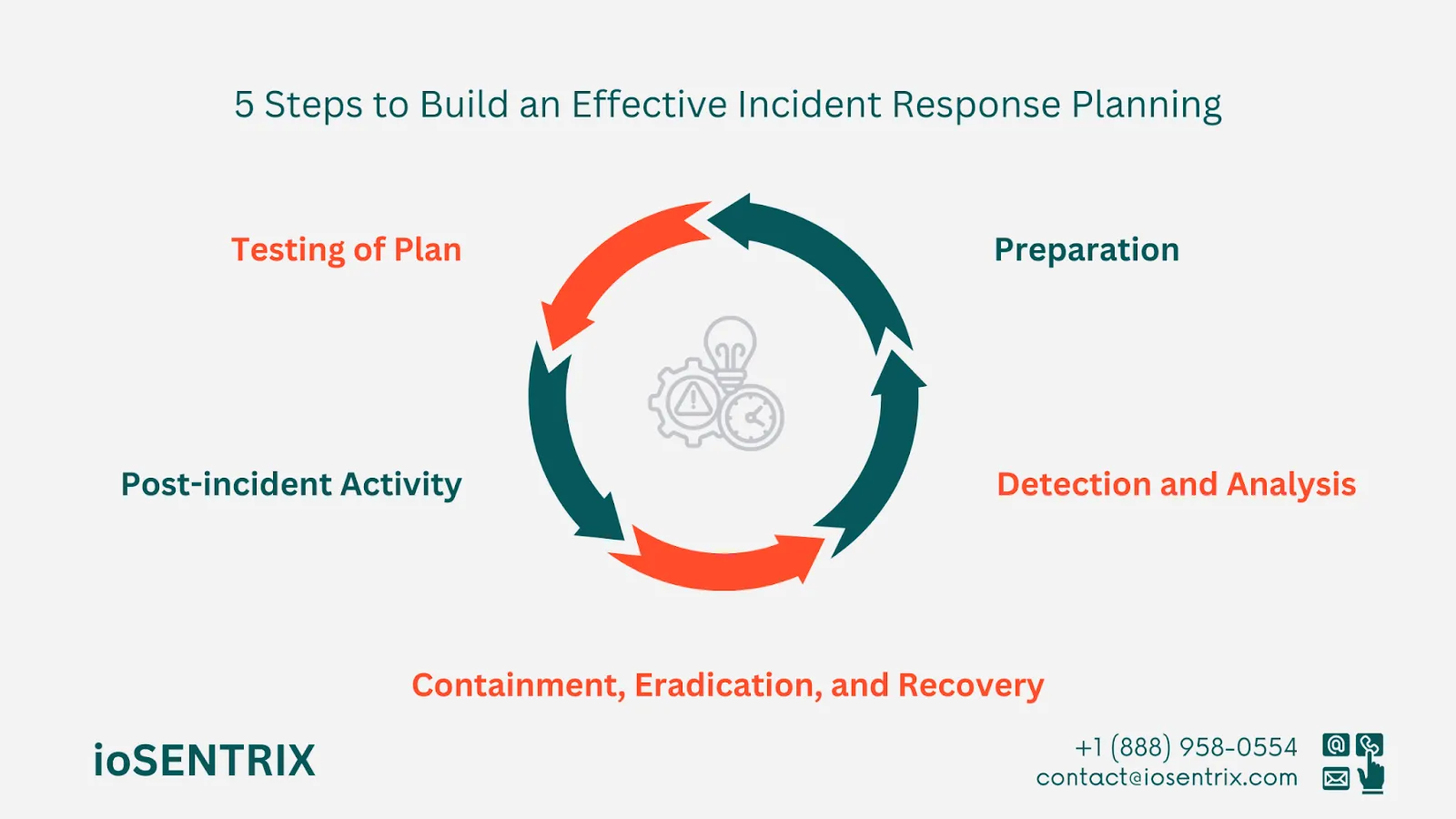 5 Steps to Build an Effective Incident Response Planning

Testing of Plan

Preparation

Post-incident Activity

Detection and Analysis

Containment, Eradication, and Recovery

ioSENTRIX

+1 (888) 958-0554
contact@iosentrix.com